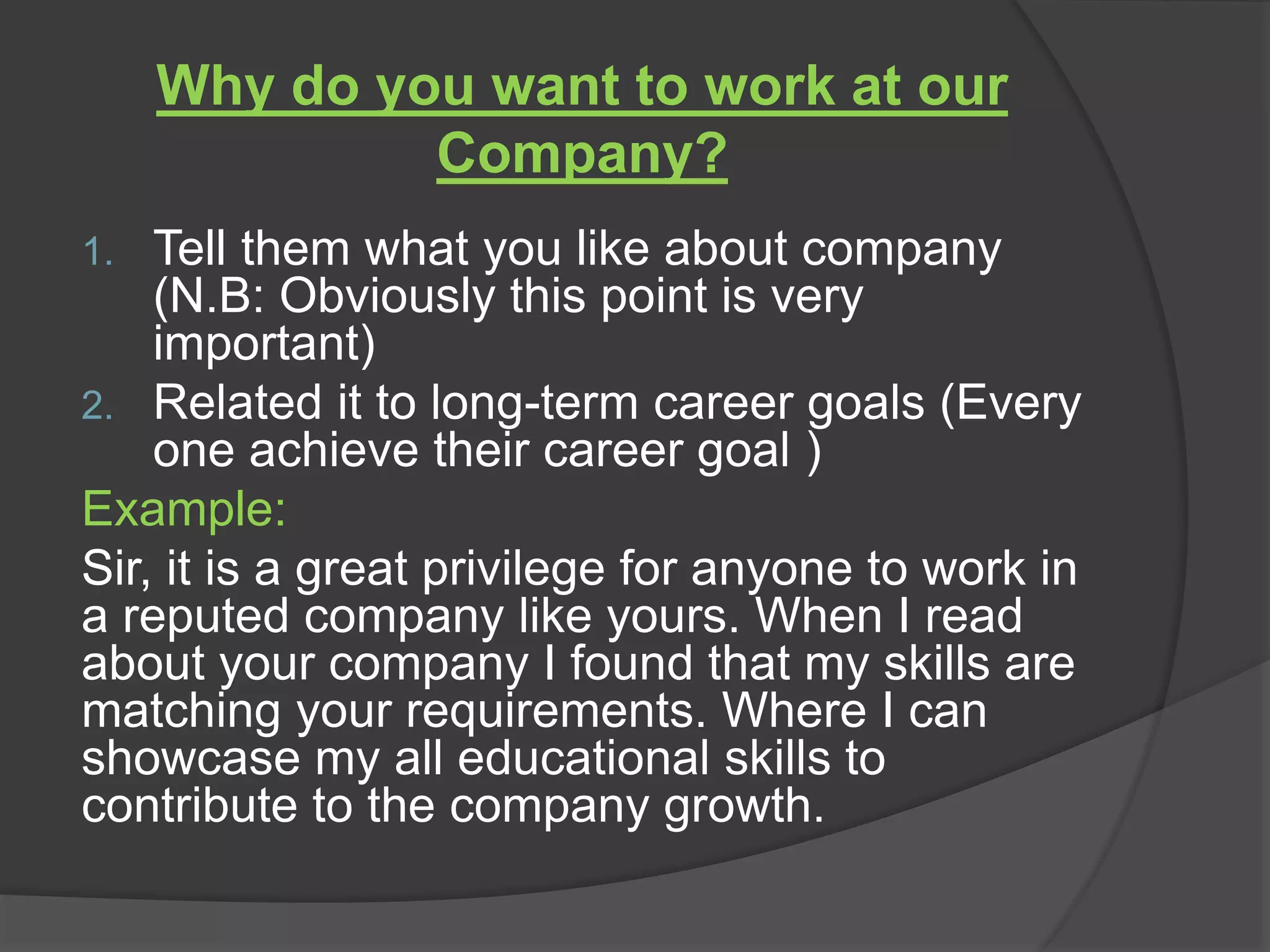 Why do you want to work at our Company?

1. Tell them what you like about company (N.B: Obviously this point is very important)
2. Related it to long-term career goals (Every one achieve their career goal )

Example:

Sir, it is a great privilege for anyone to work in a reputed company like yours. When I read about your company I found that my skills are matching your requirements. Where I can showcase my all educational skills to contribute to the company growth.